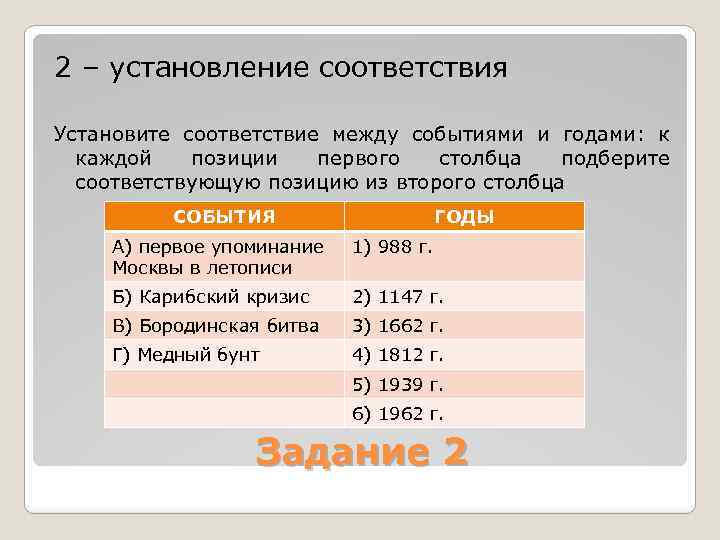 2 – установление соответствия

Установите соответствие между событиями и годами: к каждой позиции первого столбца подберите соответствующую позицию из второго столбца

| СОБЫТИЯ | ГОДЫ |
|---|---|
| А) первое упоминание Москвы в летописи | 1) 988 г. |
| Б) Карибский кризис | 2) 1147 г. |
| В) Бородинская битва | 3) 1662 г. |
| Г) Медный бунт | 4) 1812 г. |
| | 5) 1939 г. |
| | 6) 1962 г. |

Задание 2